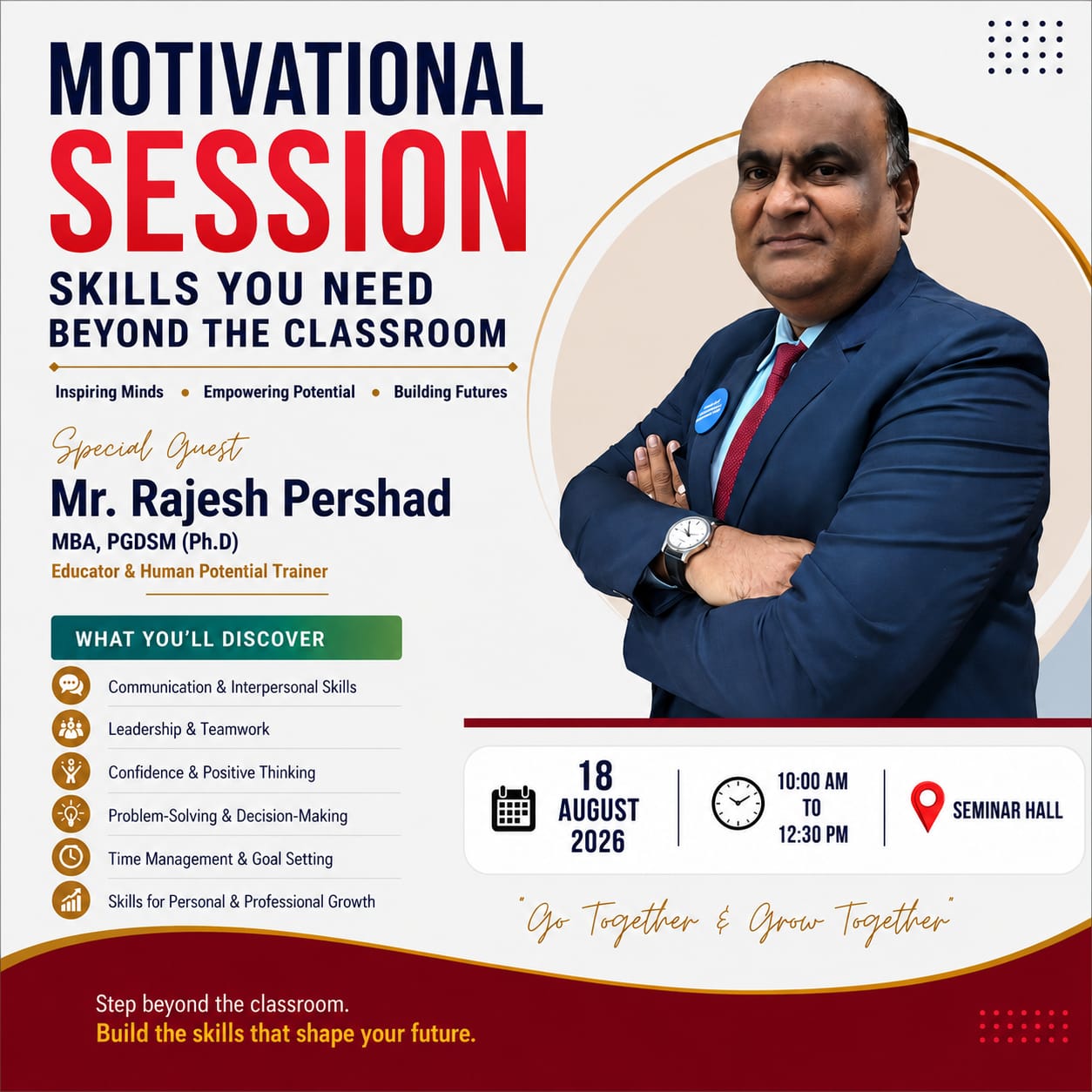 MOTIVATIONAL
SESSION
SKILLS YOU NEED
BEYOND THE CLASSROOM

Inspiring Minds • Empowering Potential • Building Futures

Special Guest
Mr. Rajesh Pershad
MBA, PGDSM (Ph.D)
Educator & Human Potential Trainer

WHAT YOU'LL DISCOVER
Communication & Interpersonal Skills
Leadership & Teamwork
Confidence & Positive Thinking
Problem-Solving & Decision-Making
Time Management & Goal Setting
Skills for Personal & Professional Growth

18 AUGUST 2026
10:00 AM TO 12:30 PM
SEMINAR HALL

"Go Together & Grow Together"

Step beyond the classroom.
Build the skills that shape your future.